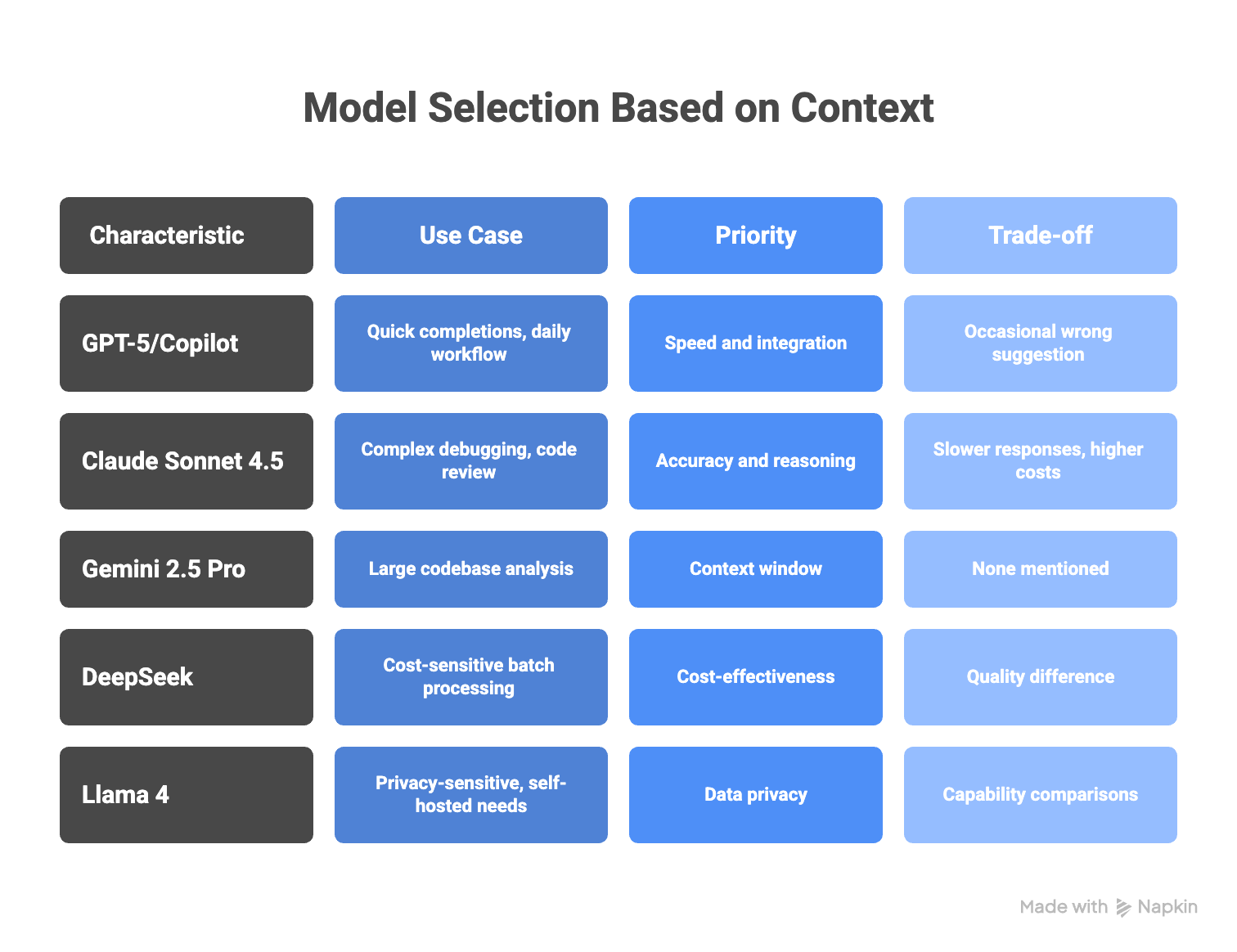 Model Selection Based on Context

| Characteristic | Use Case | Priority | Trade-off |
|---|---|---|---|
| GPT-5/Copilot | Quick completions, daily workflow | Speed and integration | Occasional wrong suggestion |
| Claude Sonnet 4.5 | Complex debugging, code review | Accuracy and reasoning | Slower responses, higher costs |
| Gemini 2.5 Pro | Large codebase analysis | Context window | None mentioned |
| DeepSeek | Cost-sensitive batch processing | Cost-effectiveness | Quality difference |
| Llama 4 | Privacy-sensitive, self-hosted needs | Data privacy | Capability comparisons |

Made with Napkin